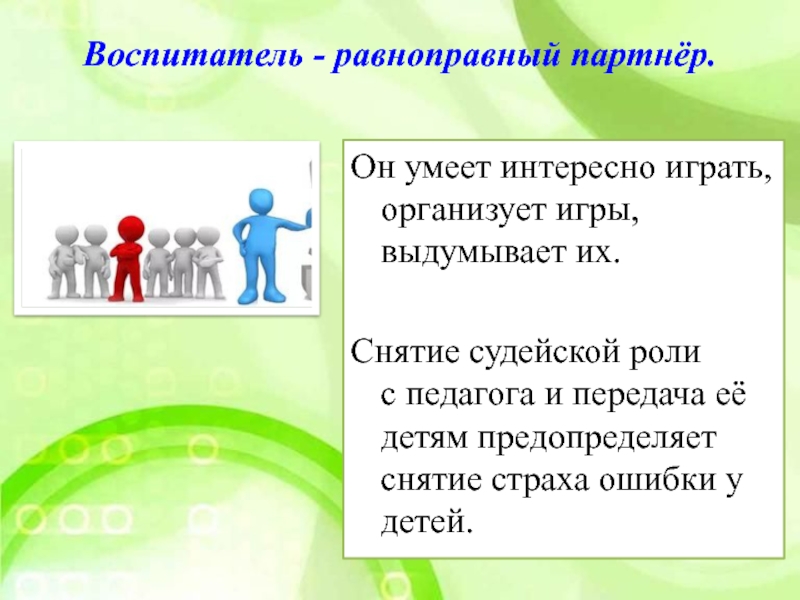 Воспитатель - равноправный партнёр.

Он умеет интересно играть, организует игры, выдумывает их.

Снятие судейской роли с педагога и передача её детям предопределяет снятие страха ошибки у детей.